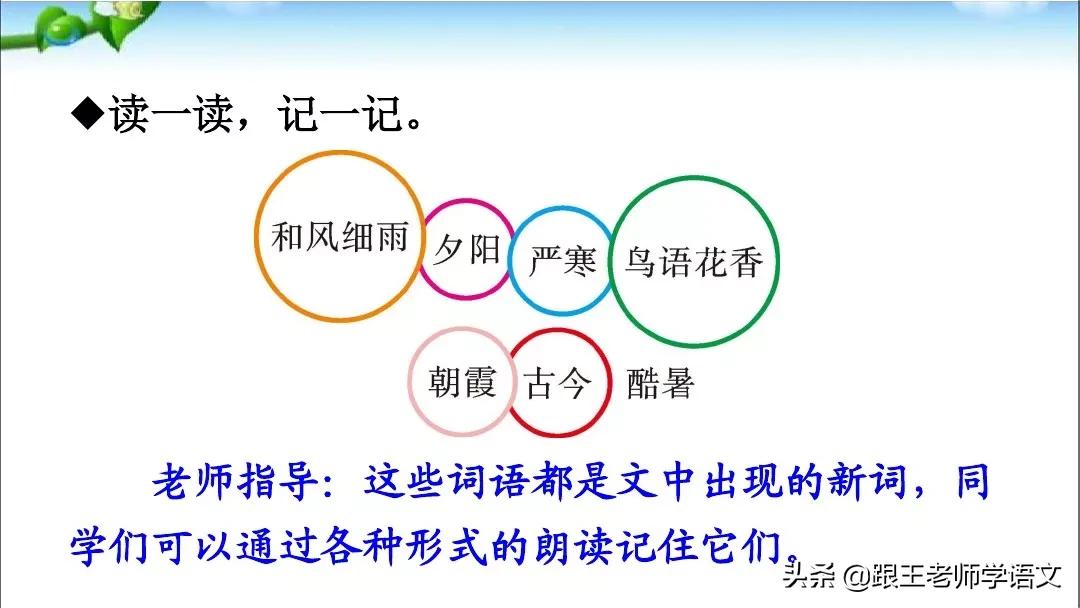 ◆读一读，记一记。

和风细雨 夕阳 严寒 鸟语花香

朝霞 古今 酷暑

老师指导：这些词语都是文中出现的新词，同学们可以通过各种形式的朗读记住它们。

头条 @跟王老师学语文